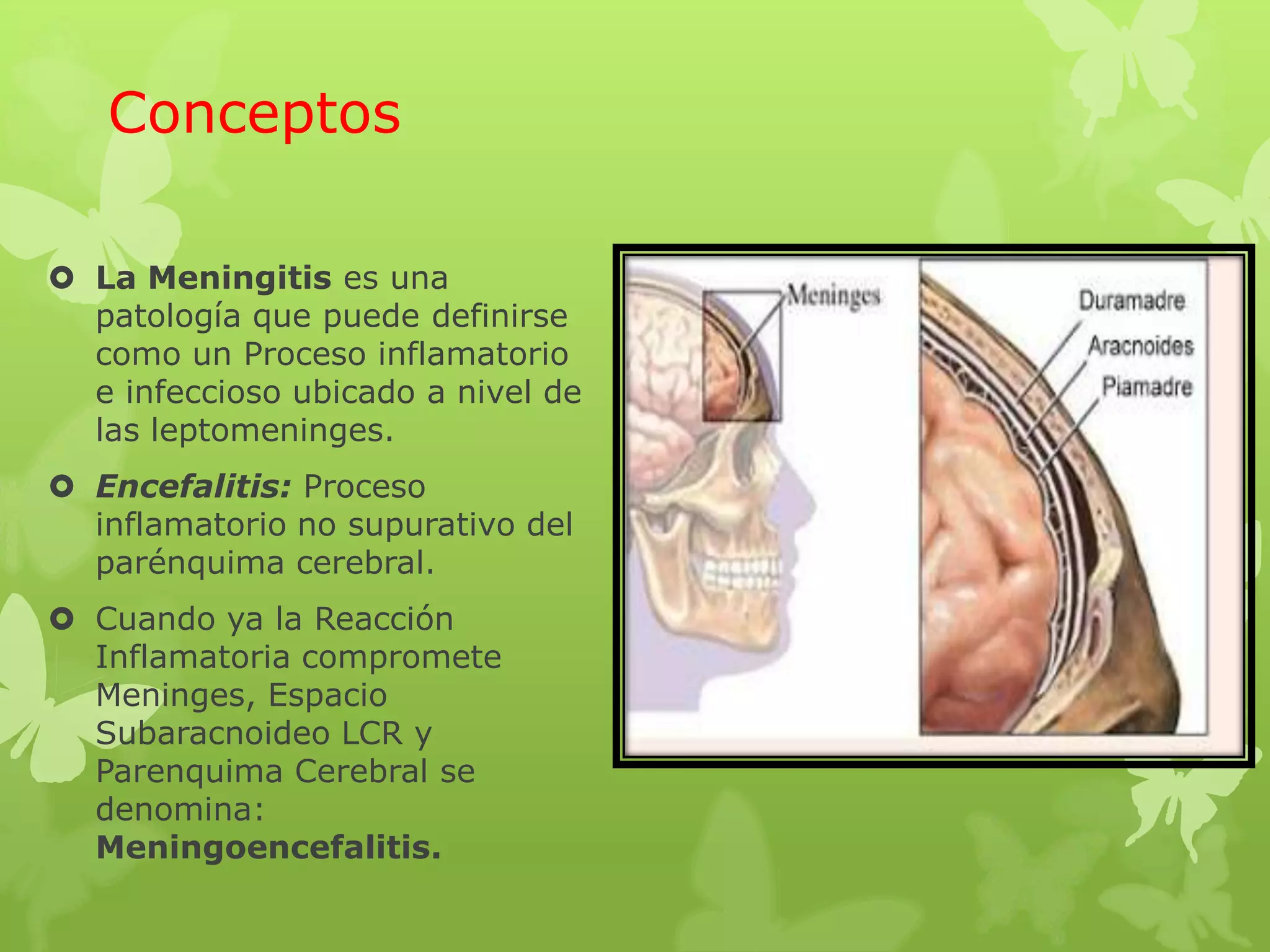 Conceptos

La Meningitis es una patología que puede definirse como un Proceso inflamatorio e infeccioso ubicado a nivel de las leptomeninges.

Encefalitis: Proceso inflamatorio no supurativo del parénquima cerebral.

Cuando ya la Reacción Inflamatoria compromete Meninges, Espacio Subaracnoideo LCR y Parenquima Cerebral se denomina: Meningoencefalitis.

Meninges
Duramadre
Aracnoides
Piamadre